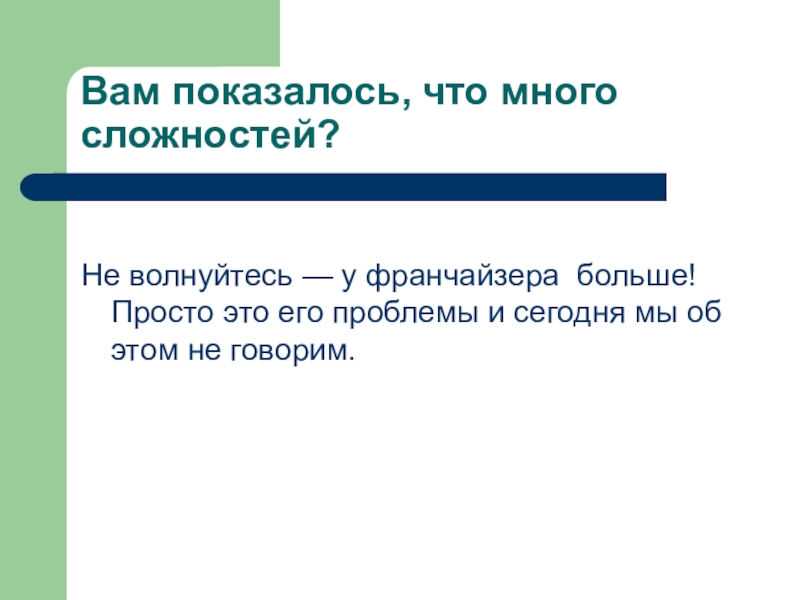 Вам показалось, что много сложностей?

Не волнуйтесь — у франчайзера больше! Просто это его проблемы и сегодня мы об этом не говорим.